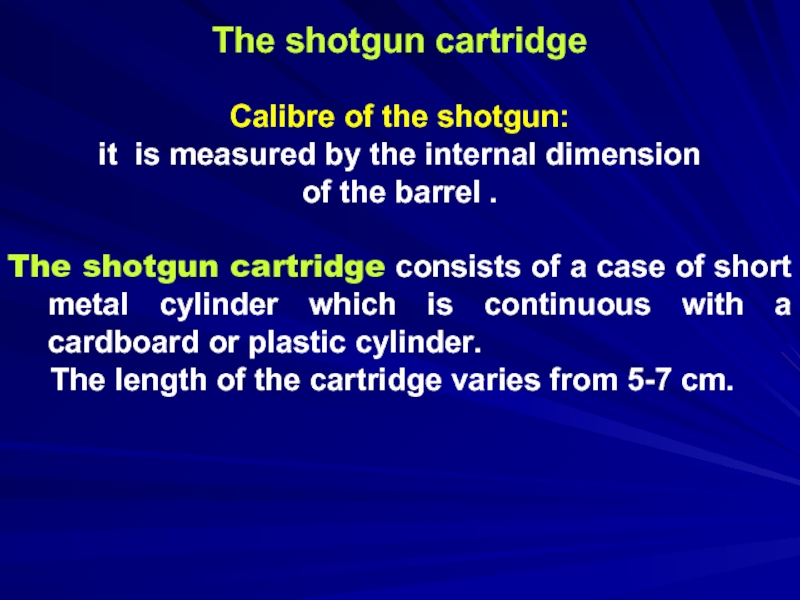 The shotgun cartridge

Calibre of the shotgun:
it is measured by the internal dimension of the barrel .

The shotgun cartridge consists of a case of short metal cylinder which is continuous with a cardboard or plastic cylinder.
The length of the cartridge varies from 5-7 cm.